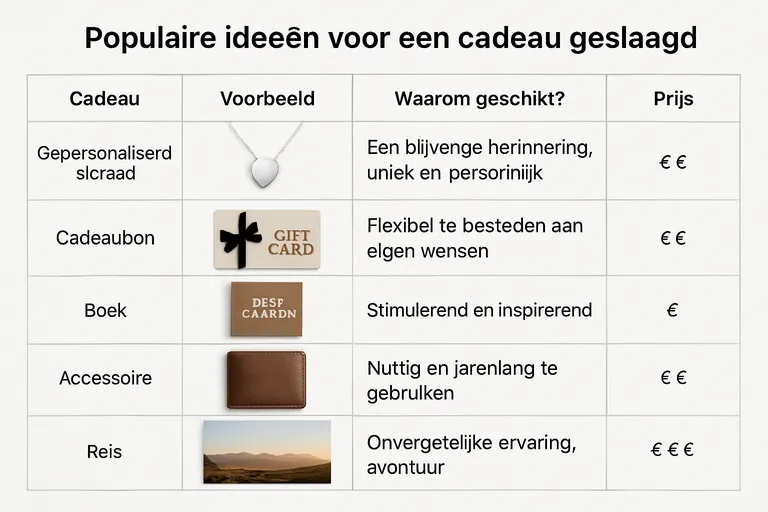 Populaire ideeên voor een cadeau geslaagd

| Cadeau | Voorbeeld | Waarom geschikt? | Prijs |
|---|---|---|---|
| Gepersonaliserd slcraad | | Een blijvenge herinnering, uniek en persoriniijk | € € |
| Cadeaubon | GIFT CARD | Flexibel te besteden aan elgen wensen | € € |
| Boek | DESF CAARDN | Stimulerend en inspirerend | € |
| Accessoire | | Nuttig en jarenlang te gebrulken | € € |
| Reis | | Onvergetelijke ervaring, avontuur | € € € |